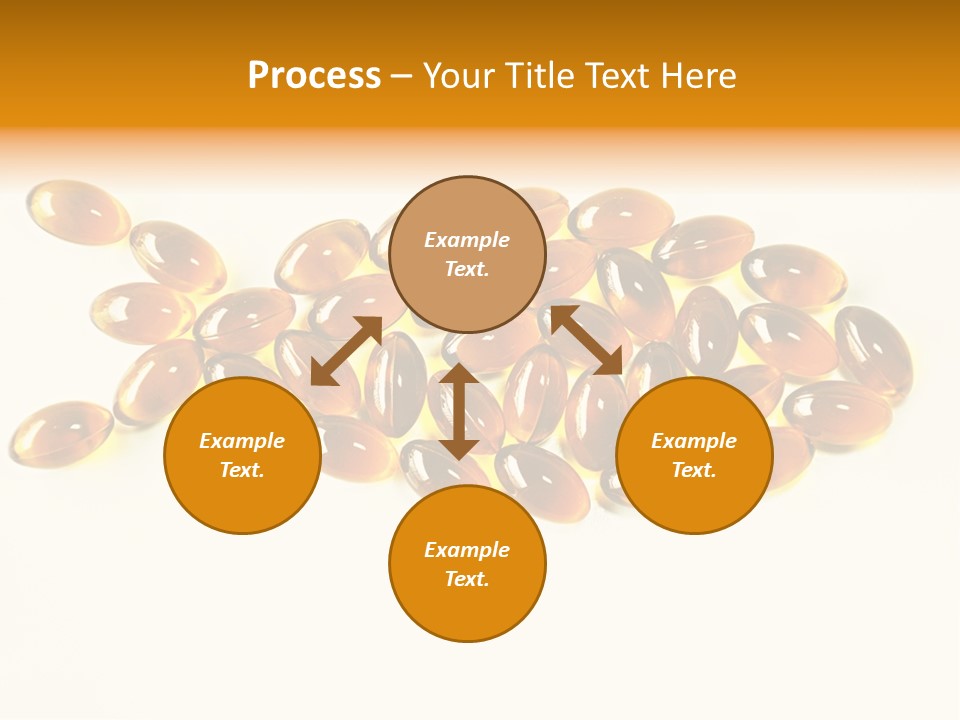 Process – Your Title Text Here

Example Text.

Example Text.

Example Text.

Example Text.